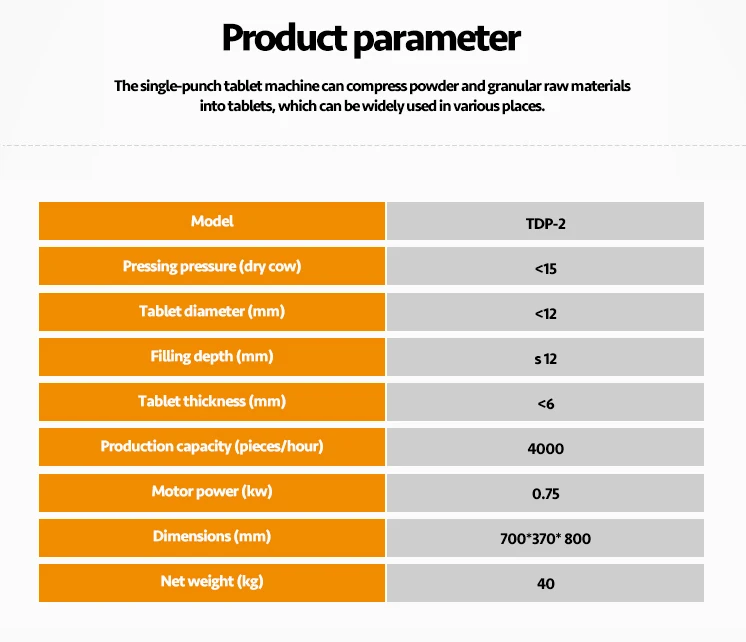 Product parameter

The single-punch tablet machine can compress powder and granular raw materials into tablets, which can be widely used in various places.

| Model | TDP-2 |
|---|---|
| Pressing pressure (dry cow) | <15 |
| Tablet diameter (mm) | <12 |
| Filling depth (mm) | s 12 |
| Tablet thickness (mm) | <6 |
| Production capacity (pieces/hour) | 4000 |
| Motor power (kw) | 0.75 |
| Dimensions (mm) | 700*370* 800 |
| Net weight (kg) | 40 |